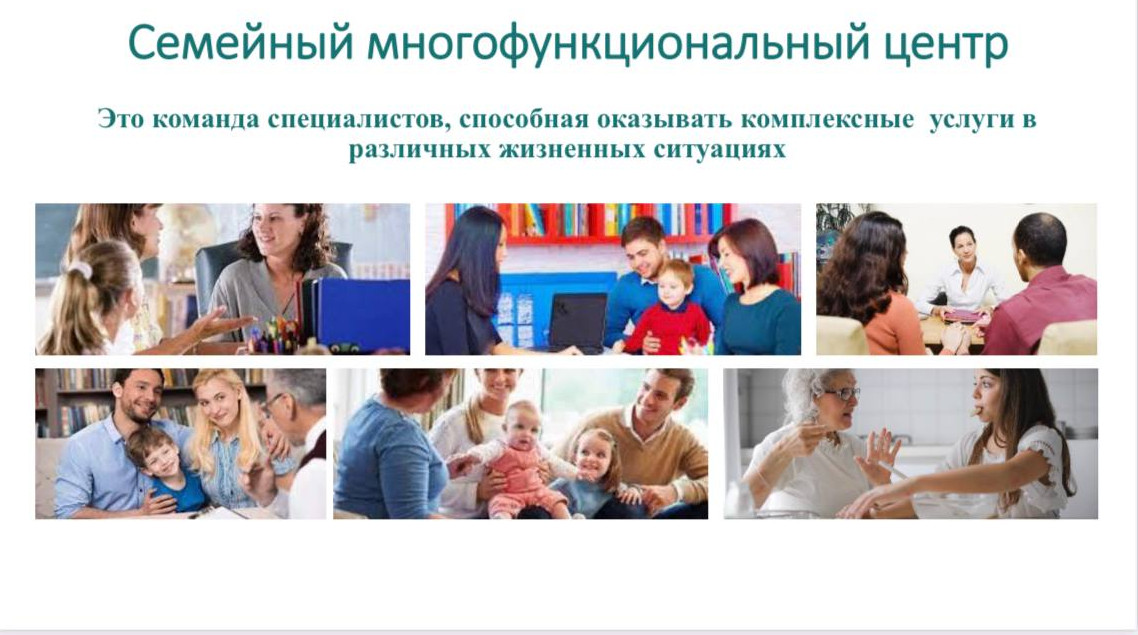 Семейный многофункциональный центр

Это команда специалистов, способная оказывать комплексные услуги в различных жизненных ситуациях